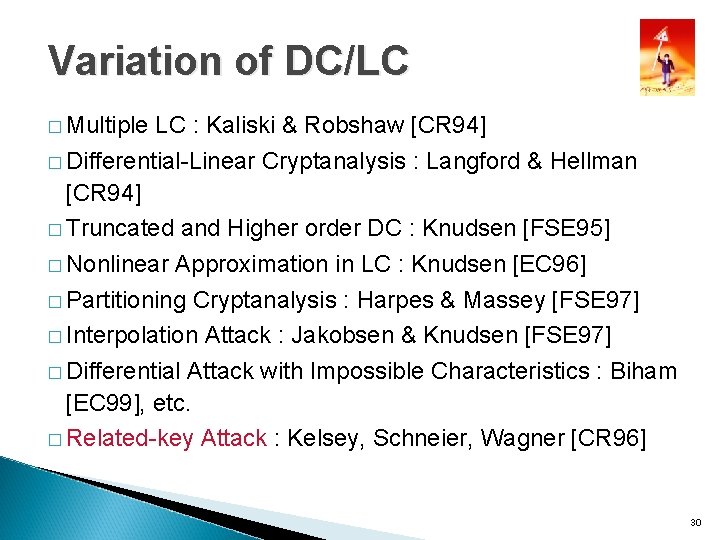 Variation of DC/LC

□ Multiple LC : Kaliski & Robshaw [CR94]

□ Differential-Linear Cryptanalysis : Langford & Hellman [CR94]

□ Truncated and Higher order DC : Knudsen [FSE95]

□ Nonlinear Approximation in LC : Knudsen [EC96]

□ Partitioning Cryptanalysis : Harpes & Massey [FSE97]

□ Interpolation Attack : Jakobsen & Knudsen [FSE97]

□ Differential Attack with Impossible Characteristics : Biham [EC99], etc.

□ Related-key Attack : Kelsey, Schneier, Wagner [CR96]

30